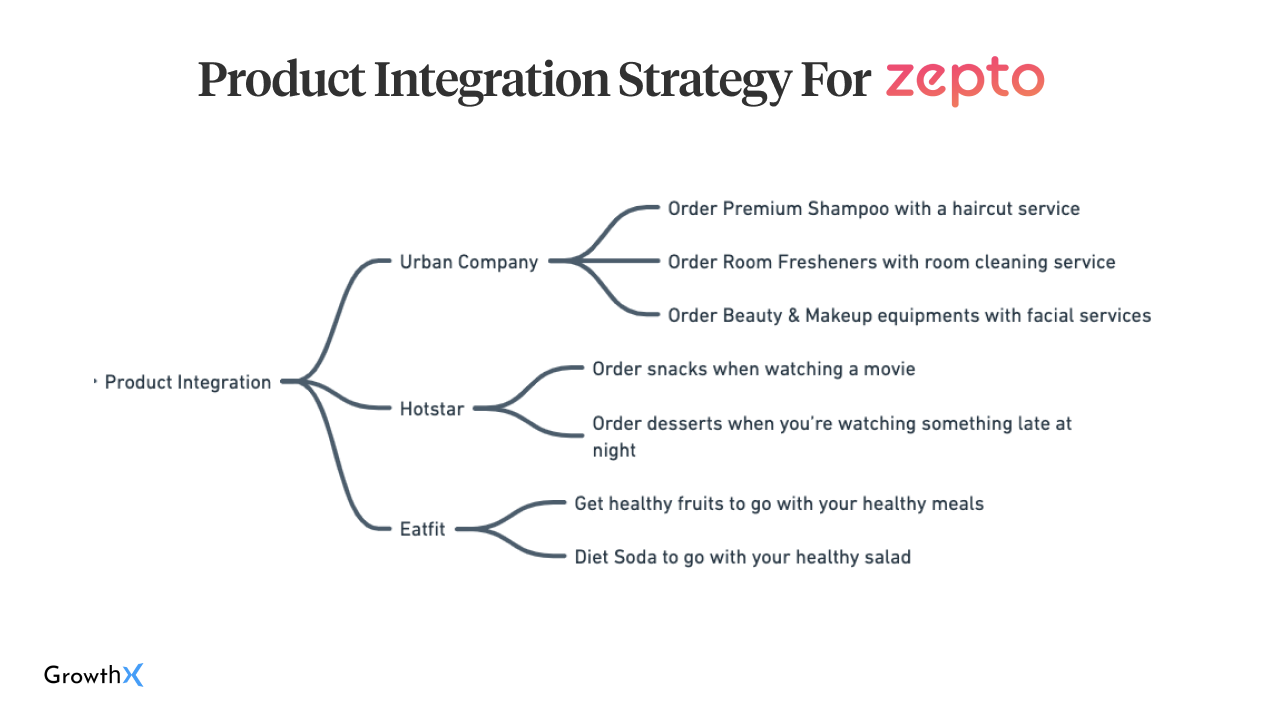 Product Integration Strategy For zepto

Product Integration

Urban Company

Order Premium Shampoo with a haircut service

Order Room Fresheners with room cleaning service

Order Beauty & Makeup equipments with facial services

Hotstar

Order snacks when watching a movie

Order desserts when you're watching something late at night

Eatfit

Get healthy fruits to go with your healthy meals

Diet Soda to go with your healthy salad

GrowthX